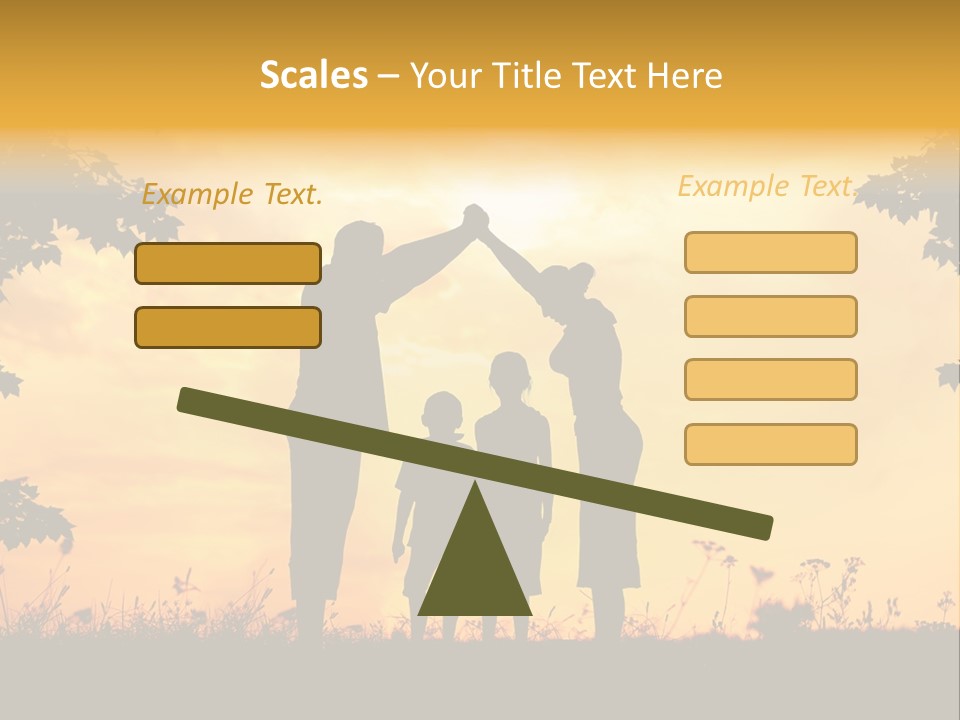 Scales – Your Title Text Here

Example Text.

Example Text.